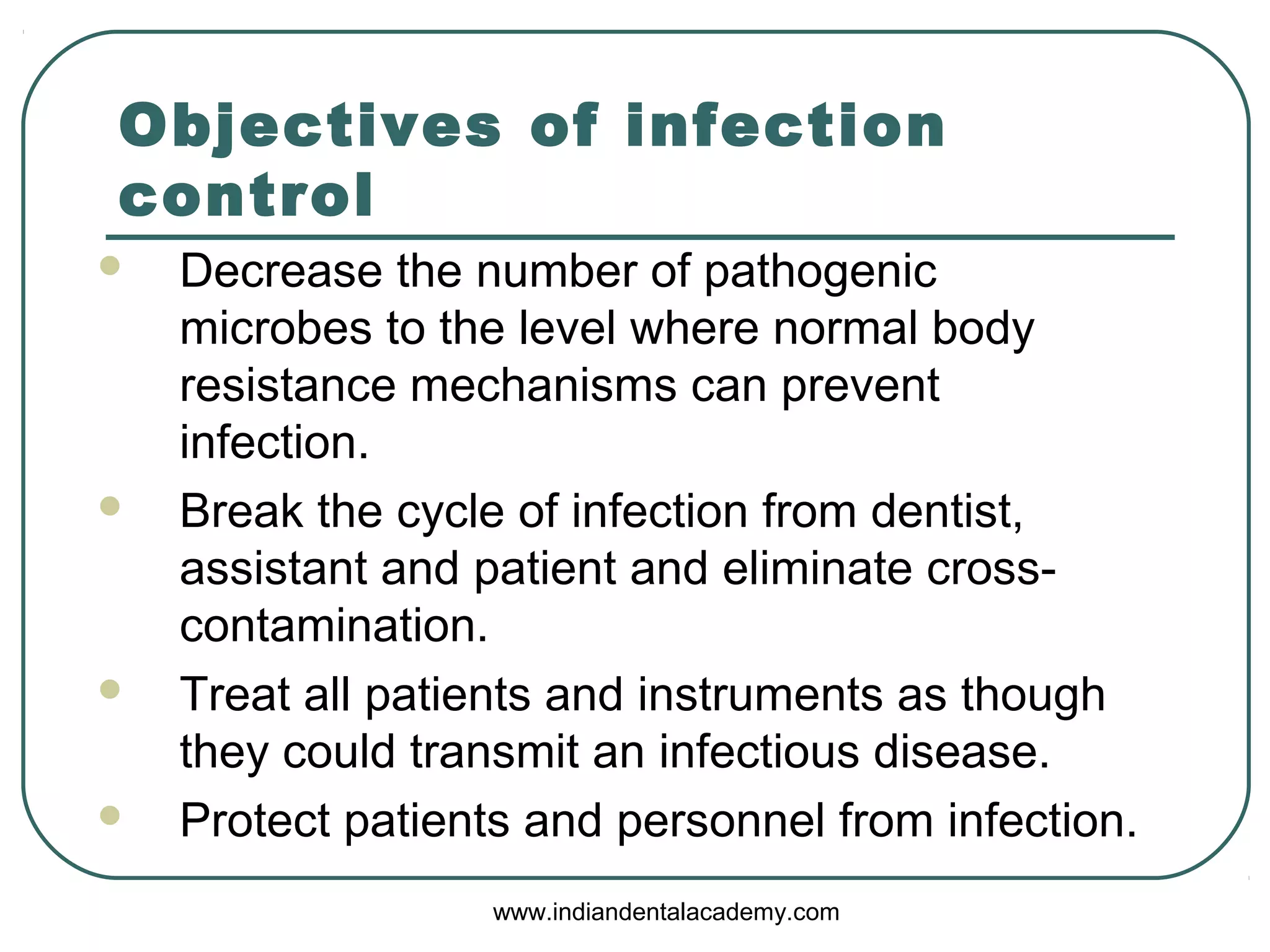 Objectives of infection control

- Decrease the number of pathogenic microbes to the level where normal body resistance mechanisms can prevent infection.
- Break the cycle of infection from dentist, assistant and patient and eliminate cross-contamination.
- Treat all patients and instruments as though they could transmit an infectious disease.
- Protect patients and personnel from infection.

www.indiandentalacademy.com